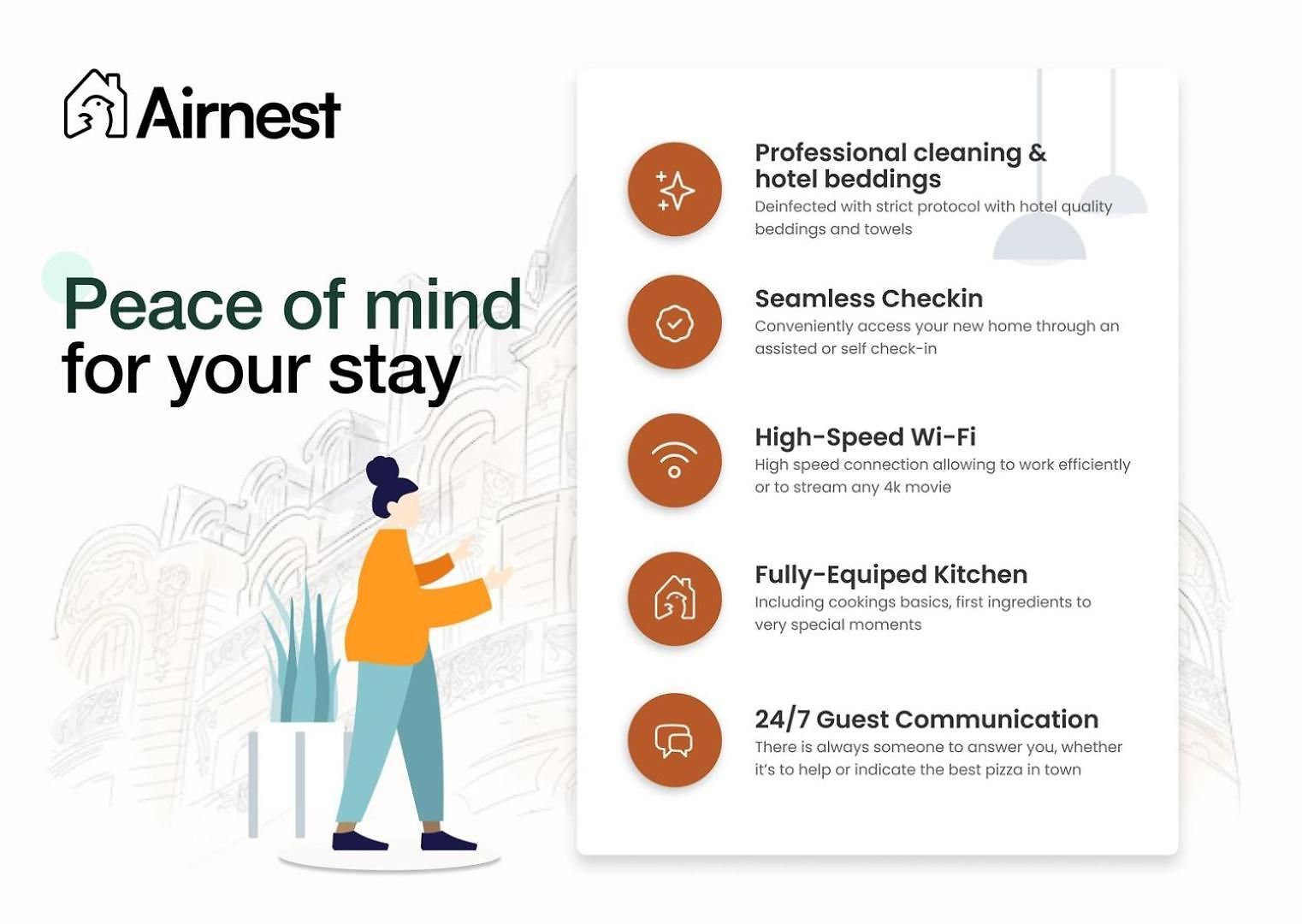 Airnest

Peace of mind for your stay

Professional cleaning & hotel beddings

Deinfected with strict protocol with hotel quality beddings and towels

Seamless Checkin

Conveniently access your new home through an assisted or self check-in

High-Speed Wi-Fi

High speed connection allowing to work efficiently or to stream any 4k movie

Fully-Equiped Kitchen

Including cookings basics, first ingredients to very special moments

24/7 Guest Communication

There is always someone to answer you, whether it's to help or indicate the best pizza in town